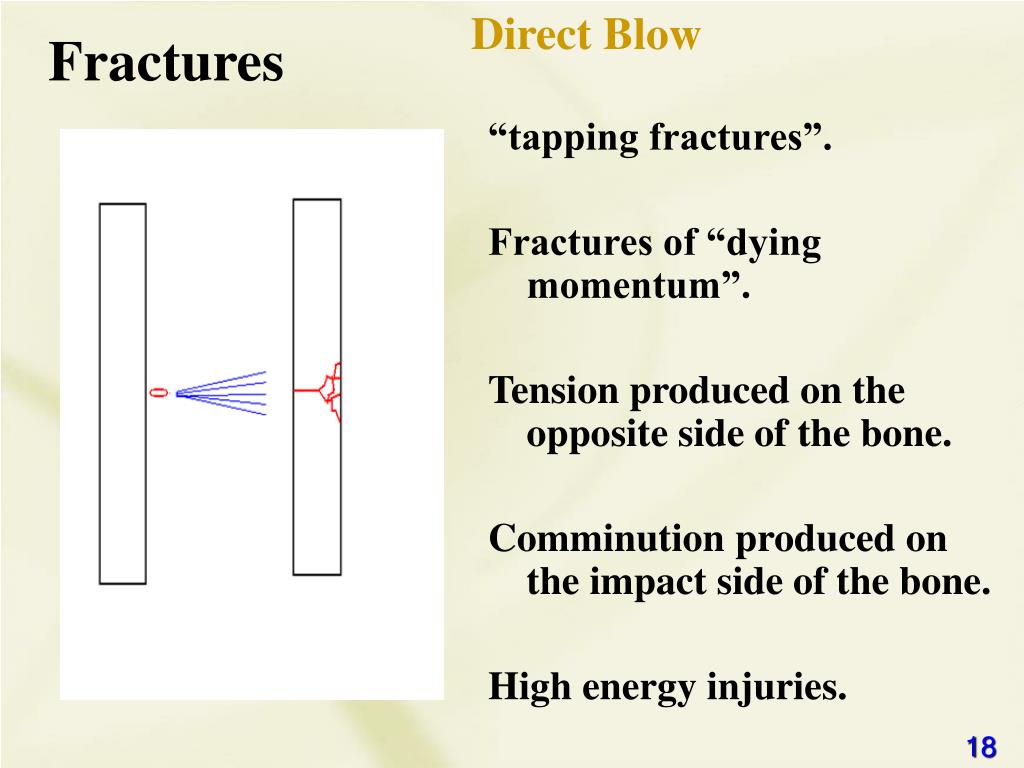 Fractures

Direct Blow

“tapping fractures”.

Fractures of “dying momentum”.

Tension produced on the opposite side of the bone.

Comminution produced on the impact side of the bone.

High energy injuries.

18